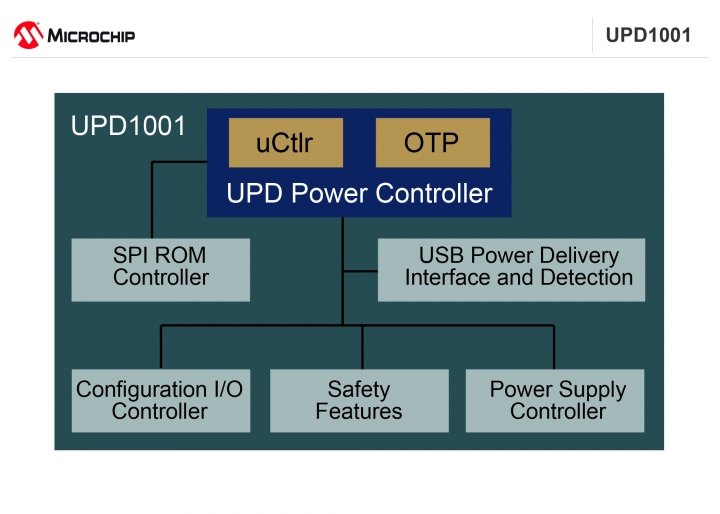 MICROCHIP

UPD1001

UPD1001

uCtlr

OTP

UPD Power Controller

SPI ROM Controller

USB Power Delivery Interface and Detection

Configuration I/O Controller

Safety Features

Power Supply Controller